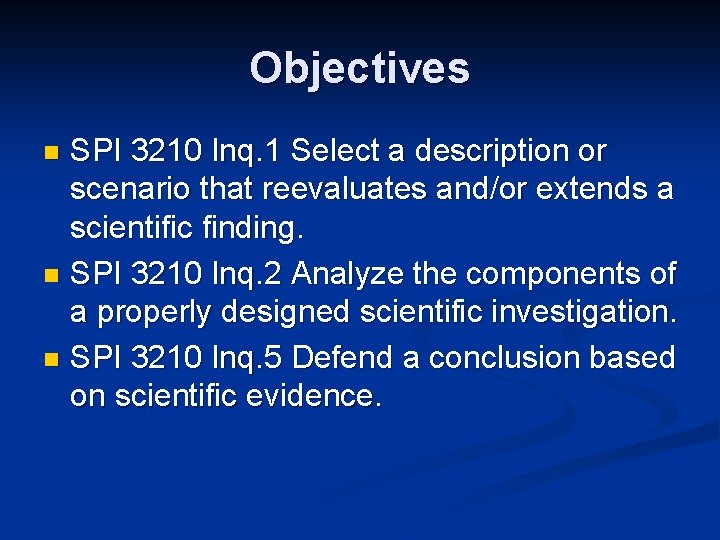 Objectives

- SPI 3210 Inq.1 Select a description or scenario that reevaluates and/or extends a scientific finding.
- SPI 3210 Inq.2 Analyze the components of a properly designed scientific investigation.
- SPI 3210 Inq.5 Defend a conclusion based on scientific evidence.